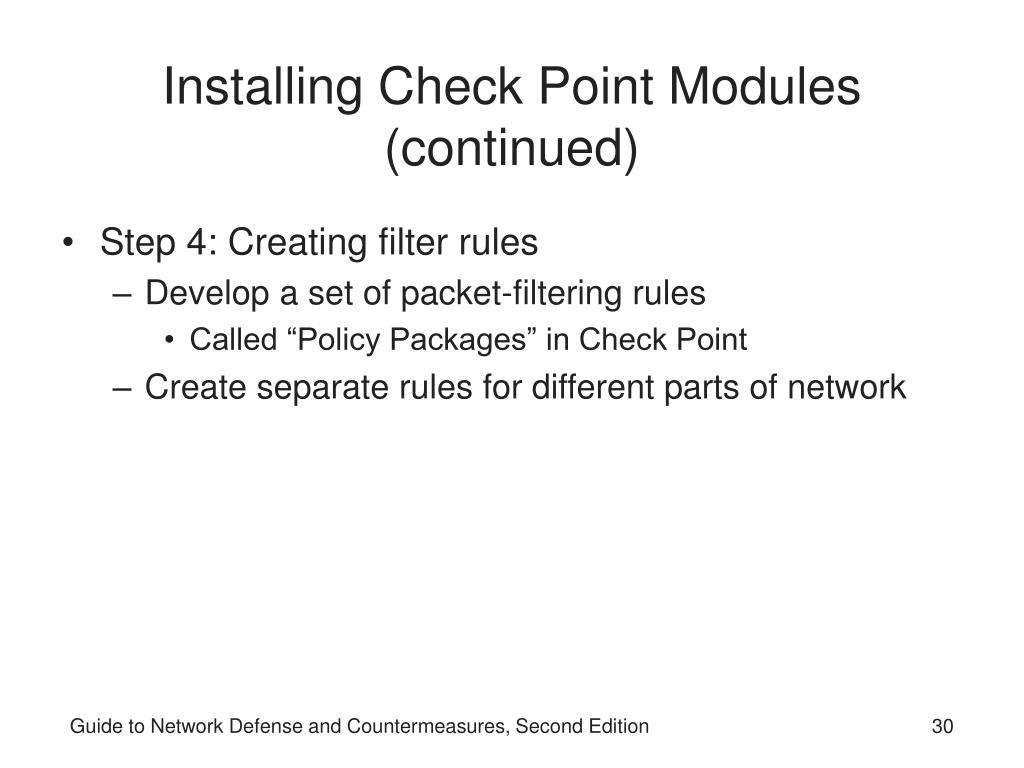 Installing Check Point Modules (continued)

• Step 4: Creating filter rules
– Develop a set of packet-filtering rules
• Called “Policy Packages” in Check Point
– Create separate rules for different parts of network

Guide to Network Defense and Countermeasures, Second Edition

30